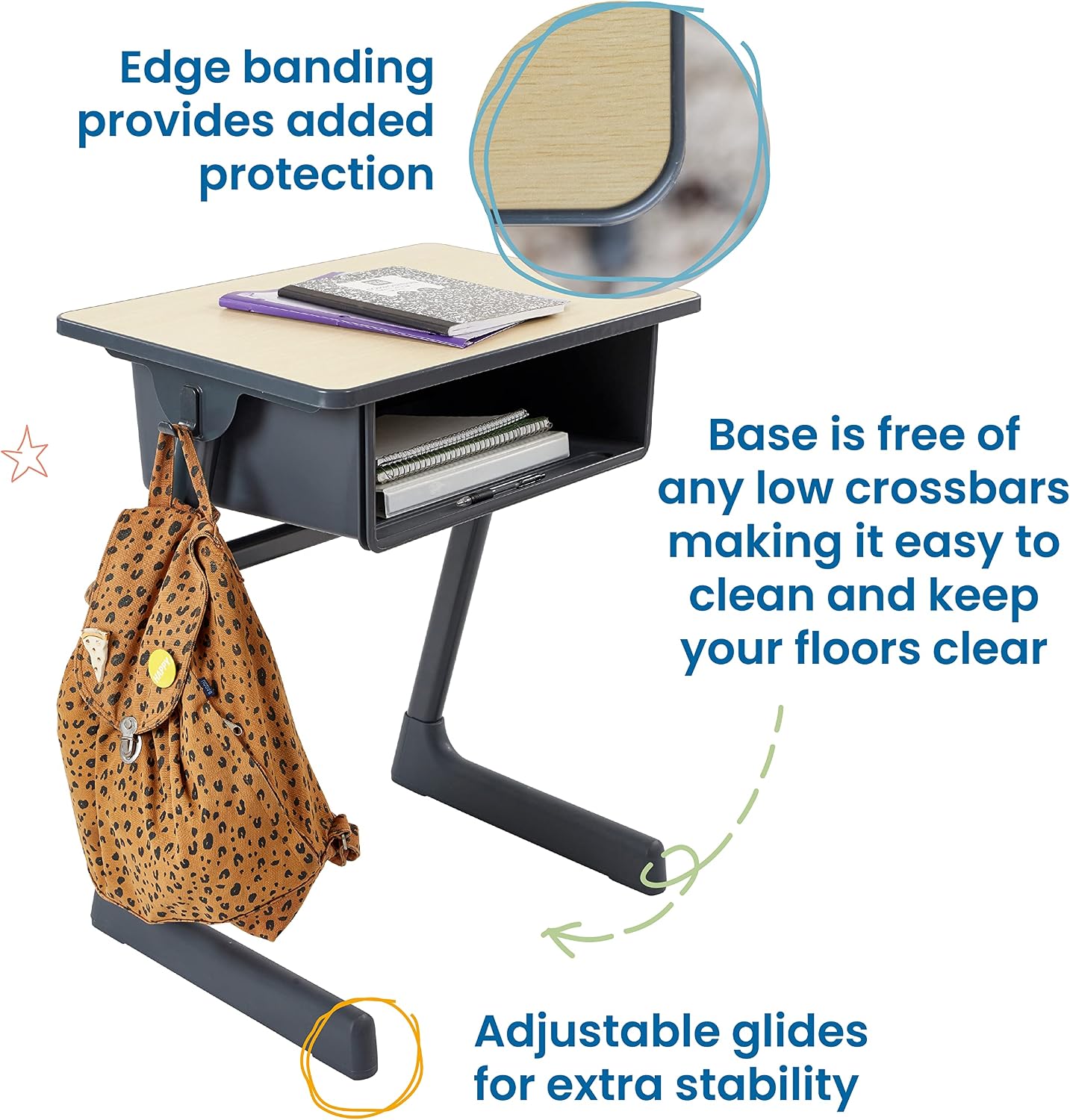 Edge banding provides added protection

Base is free of any low crossbars making it easy to clean and keep your floors clear

Adjustable glides for extra stability